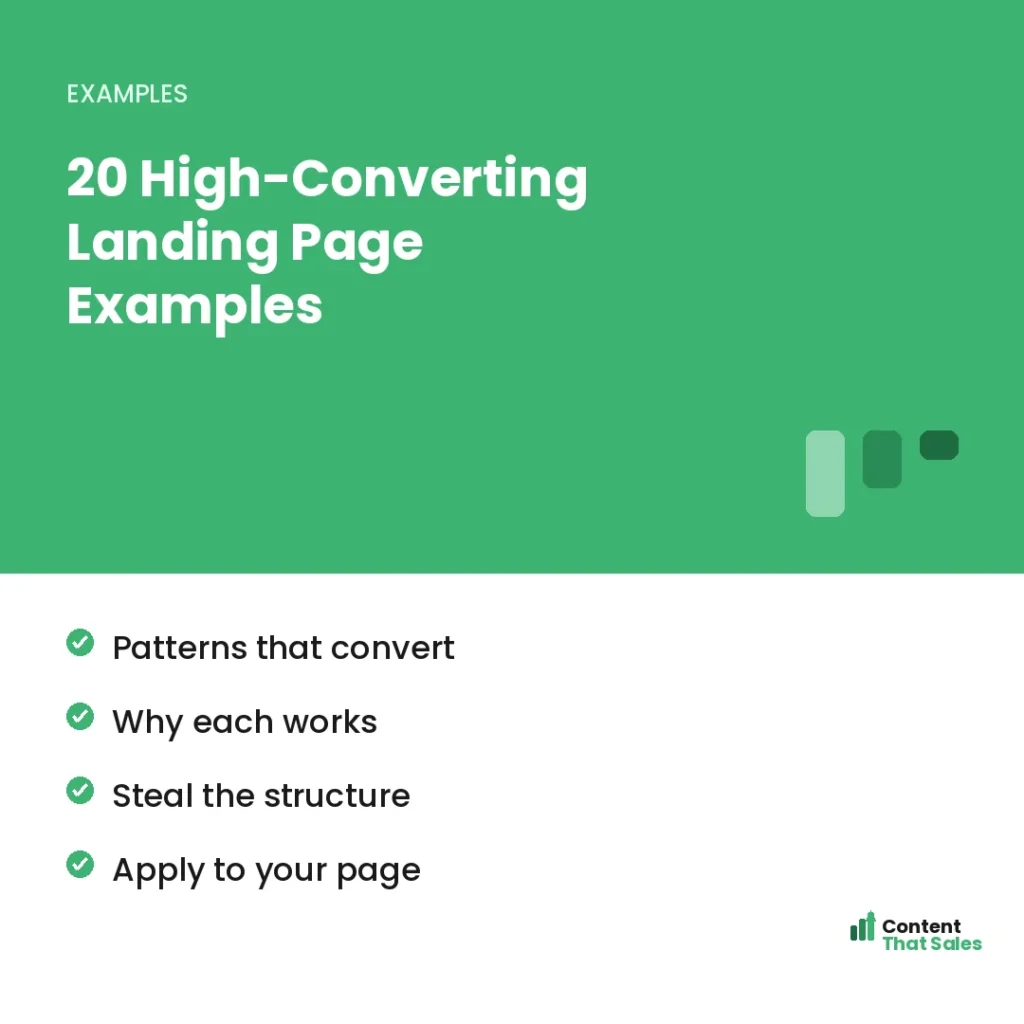 EXAMPLES

20 High-Converting Landing Page Examples

Patterns that convert

Why each works

Steal the structure

Apply to your page

Content That Sales